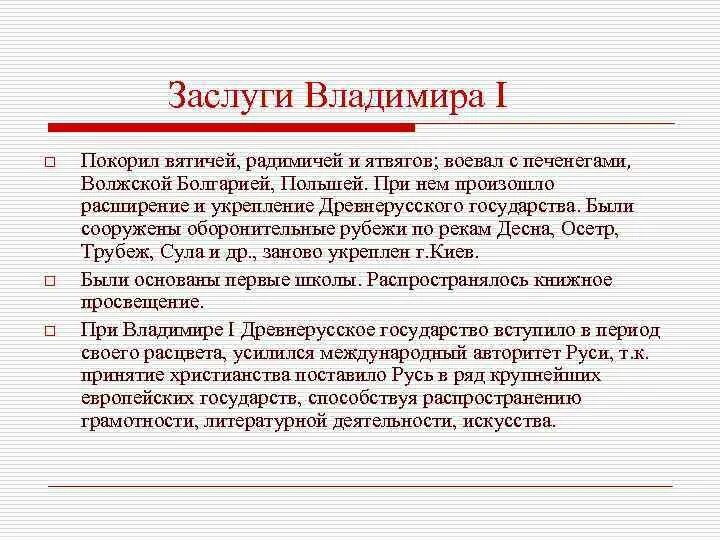 Заслуги Владимира I

□ Покорил вятичей, радимичей и ятвягов; воевал с печенегами, Волжской Болгарией, Польшей. При нем произошло расширение и укрепление Древнерусского государства. Были сооружены оборонительные рубежи по рекам Десна, Осетр, Трубеж, Сула и др., заново укреплен г.Киев.

□ Были основаны первые школы. Распространялось книжное просвещение.

□ При Владимире I Древнерусское государство вступило в период своего расцвета, усилился международный авторитет Руси, т.к. принятие христианства поставило Русь в ряд крупнейших европейских государств, способствуя распространению грамотности, литературной деятельности, искусства.